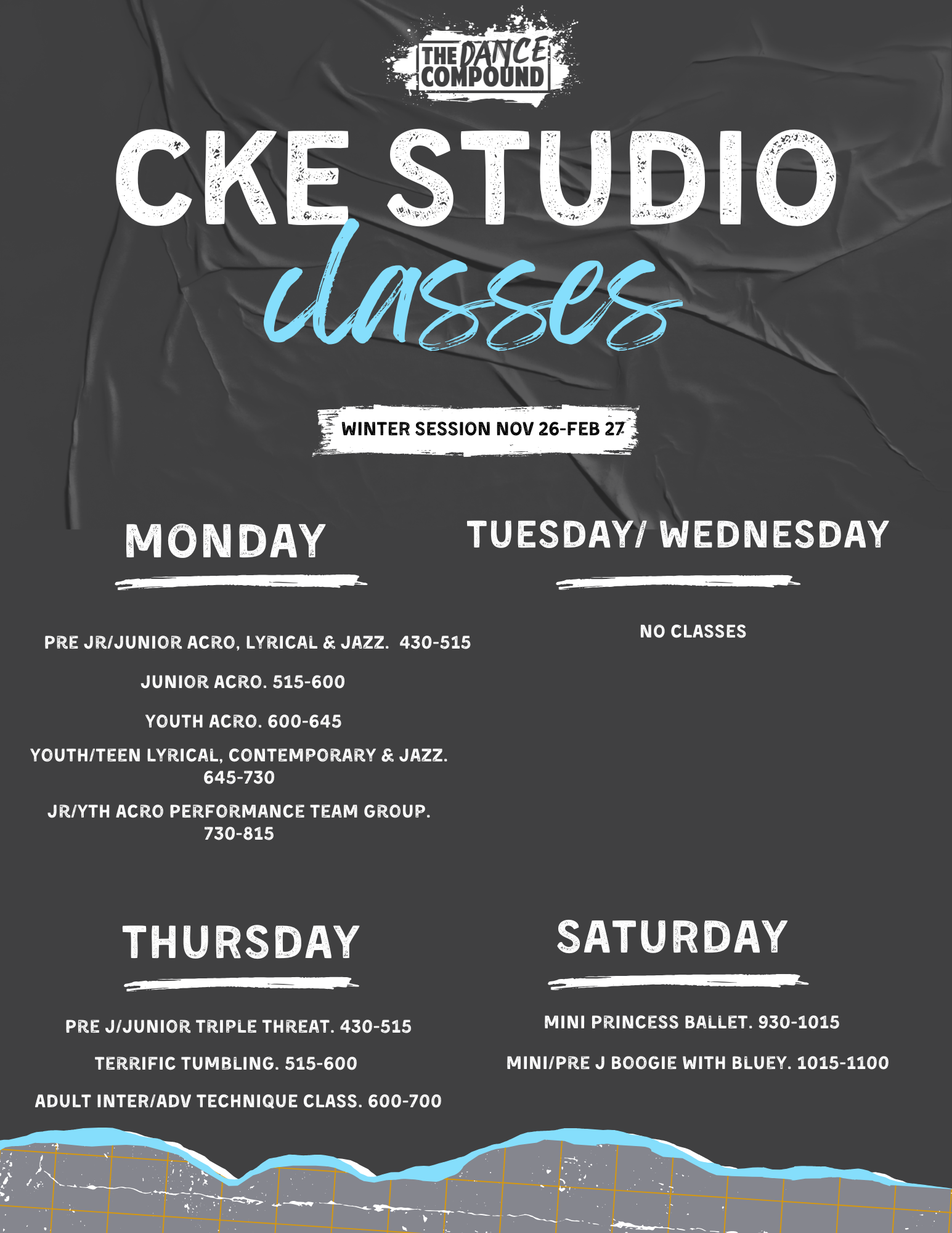 THE DANCE COMPOUND

CKE STUDIO classes

WINTER SESSION NOV 26-FEB 27

MONDAY

PRE JR/JUNIOR ACRO, LYRICAL & JAZZ. 430-515

JUNIOR ACRO. 515-600

YOUTH ACRO. 600-645

YOUTH/TEEN LYRICAL, CONTEMPORARY & JAZZ. 645-730

JR/YTH ACRO PERFORMANCE TEAM GROUP. 730-815

TUESDAY/ WEDNESDAY

NO CLASSES

THURSDAY

PRE J/JUNIOR TRIPLE THREAT. 430-515

TERRIFIC TUMBLING. 515-600

ADULT INTER/ADV TECHNIQUE CLASS. 600-700

SATURDAY

MINI PRINCESS BALLET. 930-1015

MINI/PRE J BOOGIE WITH BLUEY. 1015-1100